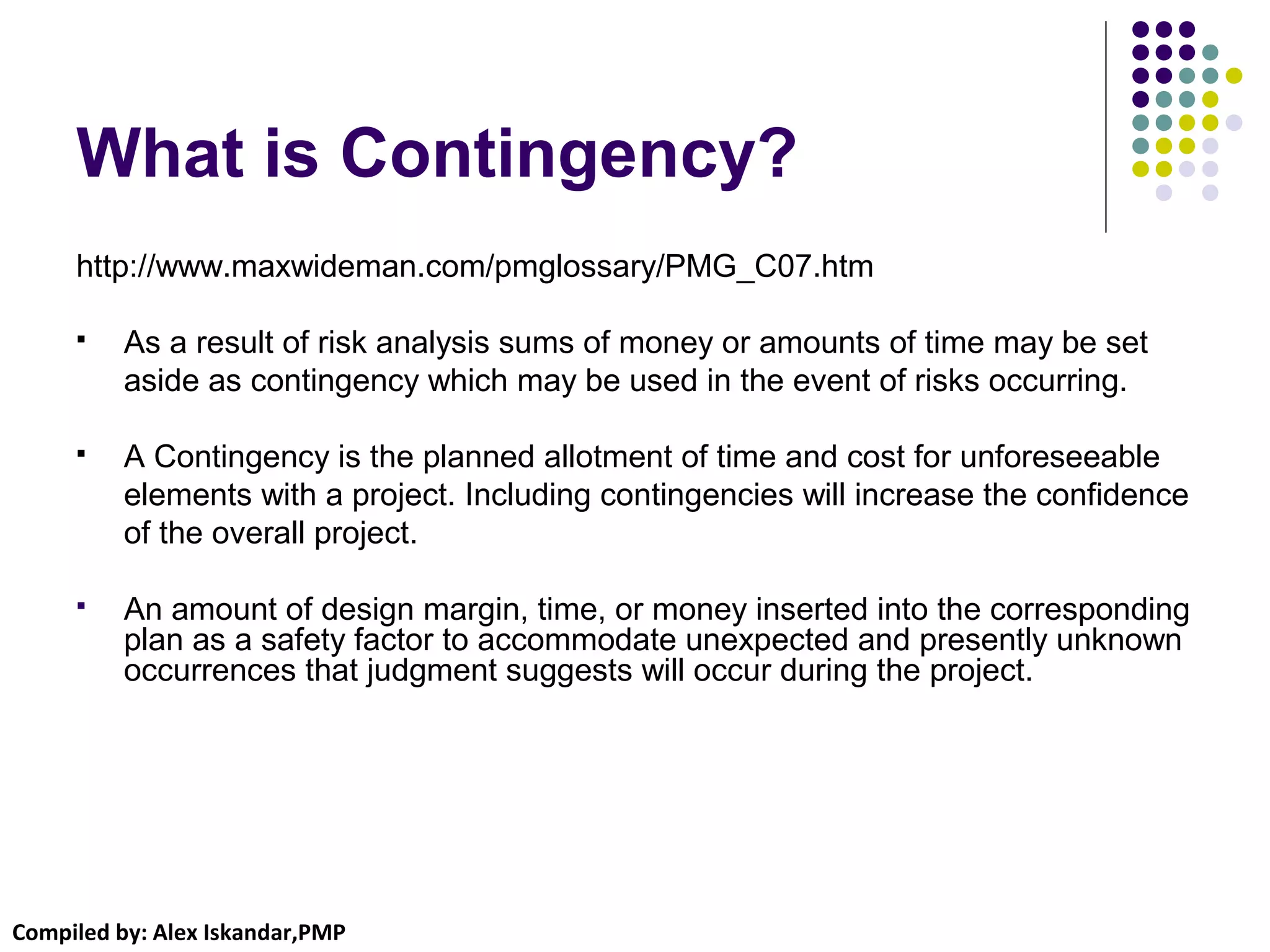 What is Contingency?

http://www.maxwideman.com/pmglossary/PMG_C07.htm

▪ As a result of risk analysis sums of money or amounts of time may be set aside as contingency which may be used in the event of risks occurring.

▪ A Contingency is the planned allotment of time and cost for unforeseeable elements with a project. Including contingencies will increase the confidence of the overall project.

▪ An amount of design margin, time, or money inserted into the corresponding plan as a safety factor to accommodate unexpected and presently unknown occurrences that judgment suggests will occur during the project.

Compiled by: Alex Iskandar,PMP